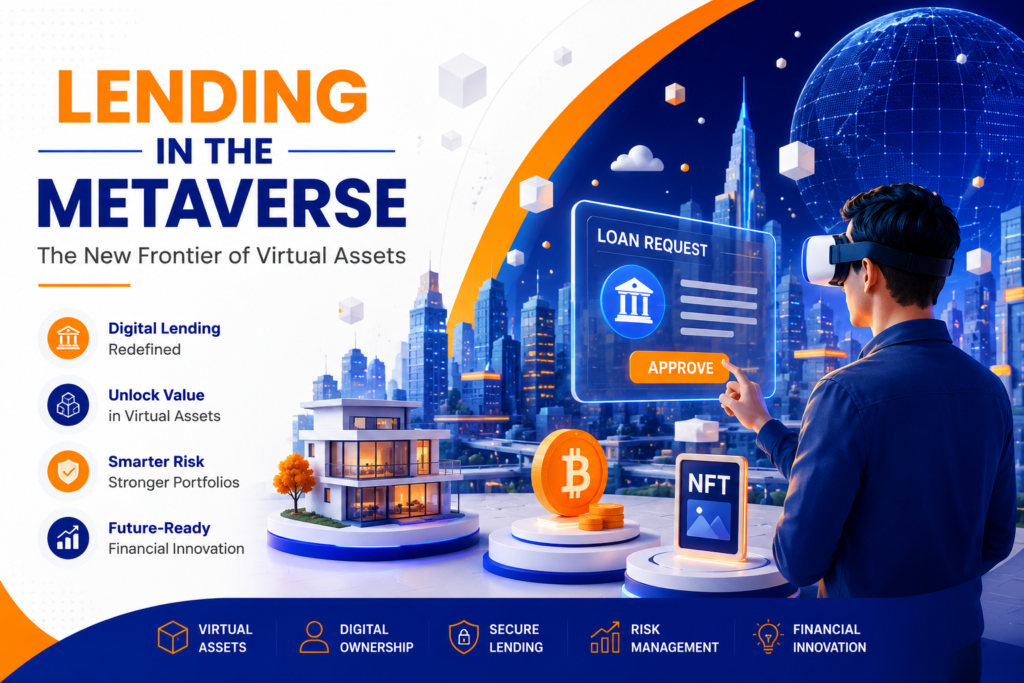 LENDING
IN THE
METAVERSE
The New Frontier of Virtual Assets

Digital Lending
Redefined

Unlock Value
in Virtual Assets

Smarter Risk
Stronger Portfolios

Future-Ready
Financial Innovation

LOAN REQUEST

APPROVE

NFT

VIRTUAL ASSETS

DIGITAL OWNERSHIP

SECURE LENDING

RISK MANAGEMENT

FINANCIAL INNOVATION